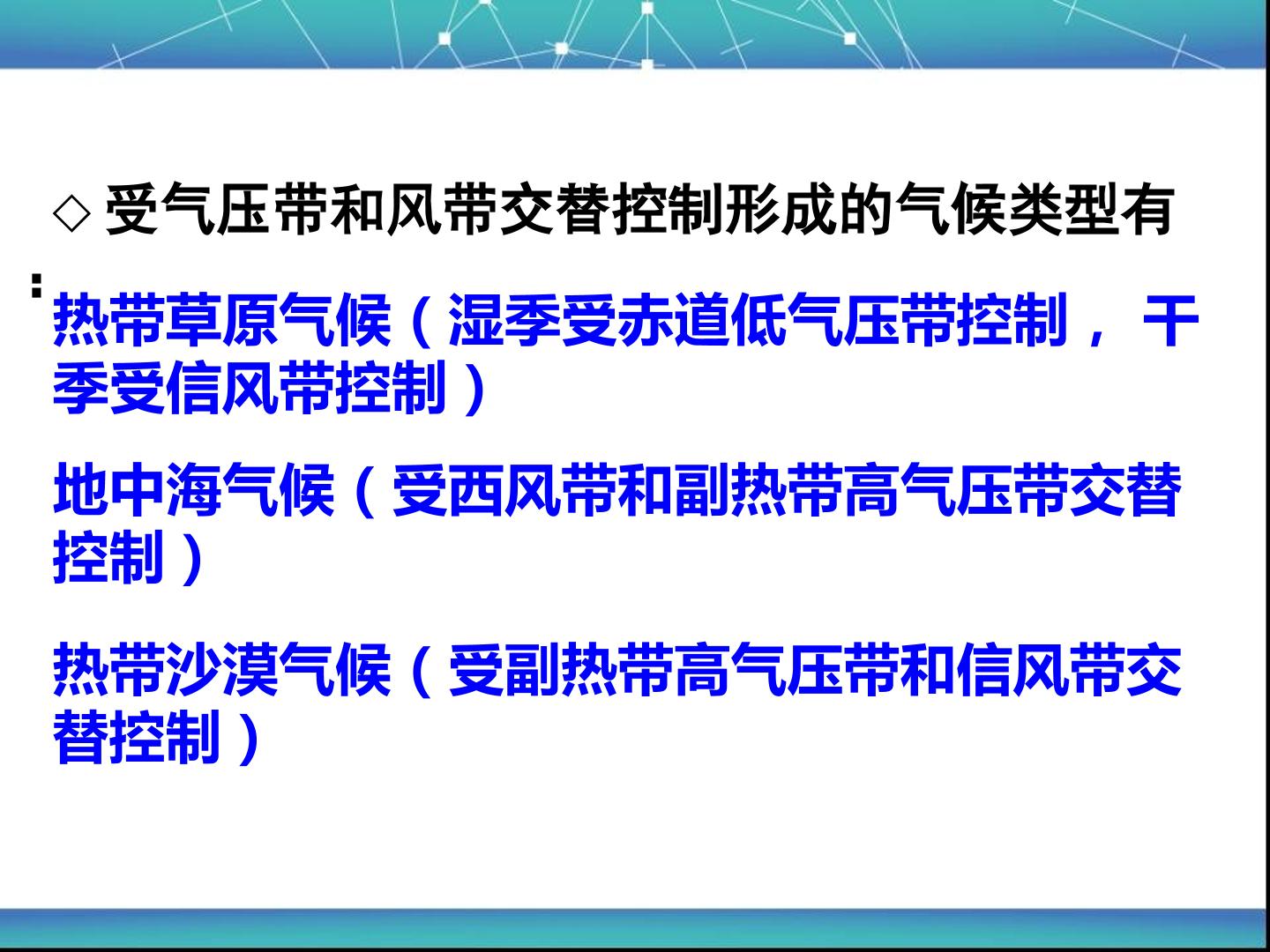 ◇受气压带和风带交替控制形成的气候类型有：

热带草原气候（湿季受赤道低气压带控制，干季受信风带控制）

地中海气候（受西风带和副热带高气压带交替控制）

热带沙漠气候（受副热带高气压带和信风带交替控制）